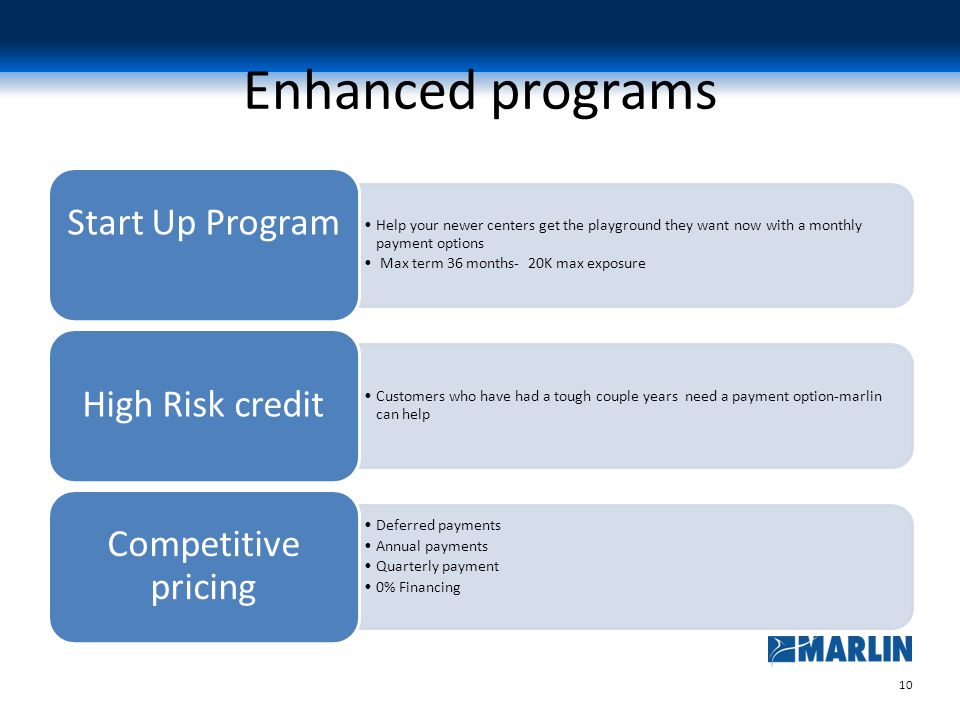 Enhanced programs

Start Up Program

• Help your newer centers get the playground they want now with a monthly payment options
• Max term 36 months- 20K max exposure

High Risk credit

• Customers who have had a tough couple years need a payment option-marlin can help

Competitive pricing

• Deferred payments
• Annual payments
• Quarterly payment
• 0% Financing

MARLIN

10